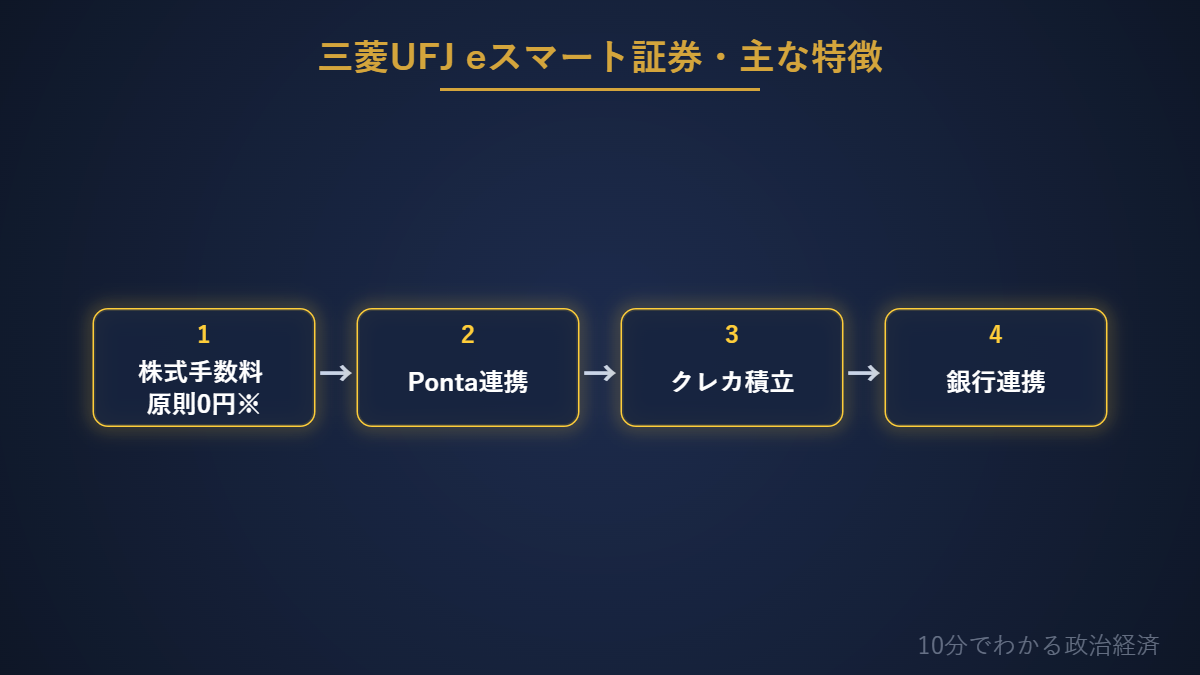 三菱UFJ eスマート証券・主な特徴

1
株式手数料
原則0円※

→

2
Ponta連携

→

3
クレカ積立

→

4
銀行連携

10分でわかる政治経済